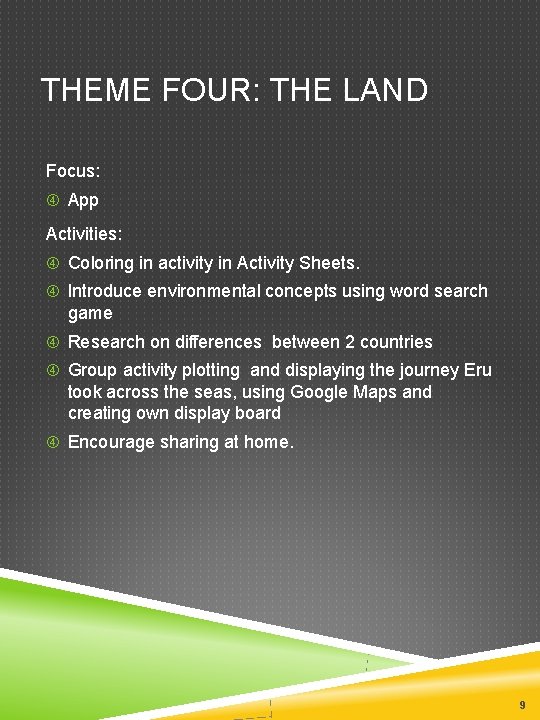 THEME FOUR: THE LAND

Focus:

④ App

Activities:

④ Coloring in activity in Activity Sheets.

④ Introduce environmental concepts using word search game

④ Research on differences between 2 countries

④ Group activity plotting and displaying the journey Eru took across the seas, using Google Maps and creating own display board

④ Encourage sharing at home.

9